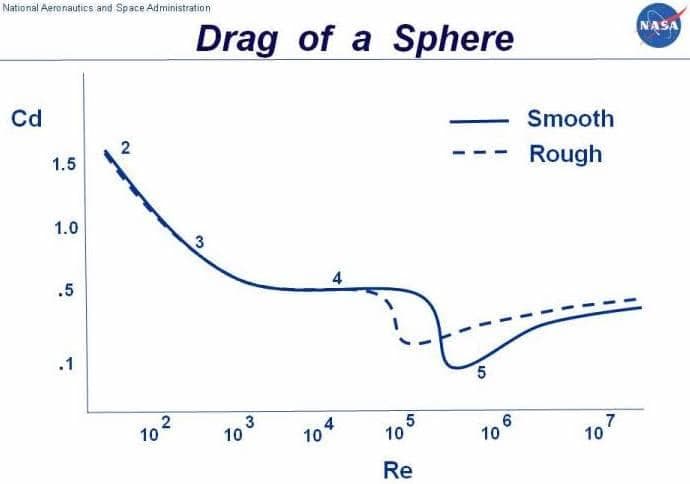 National Aeronautics and Space Administration

NASA

Drag of a Sphere

Cd

Smooth
Rough

1.5
1.0
.5
.1

2
3
4
5

$10^2$ $10^3$ $10^4$ $10^5$ $10^6$ $10^7$

Re